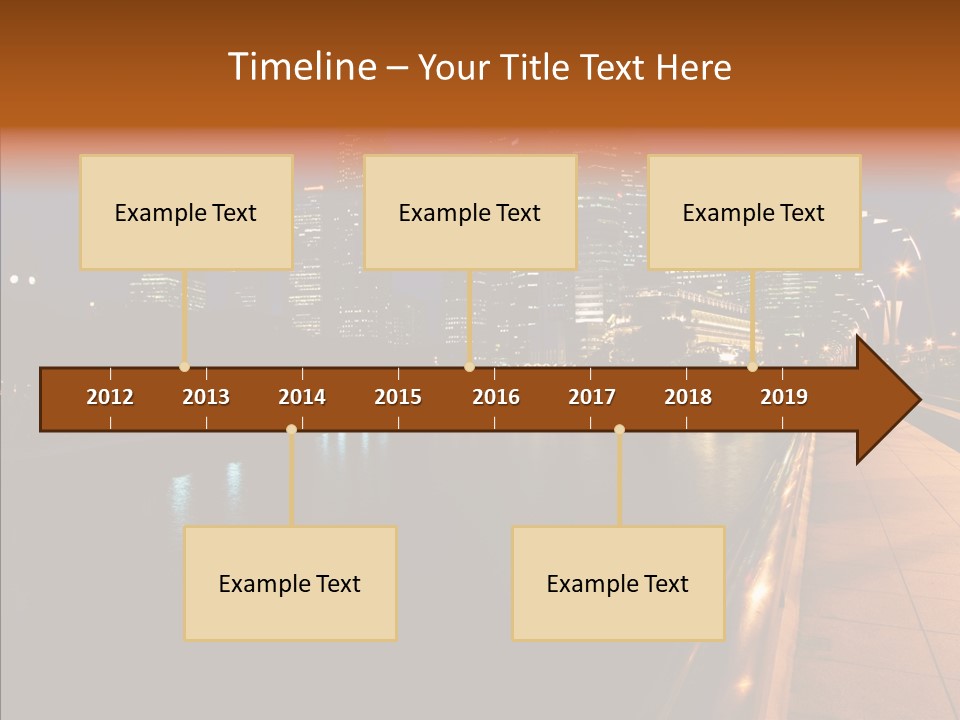 Timeline – Your Title Text Here

Example Text

Example Text

Example Text

2012 2013 2014 2015 2016 2017 2018 2019

Example Text

Example Text